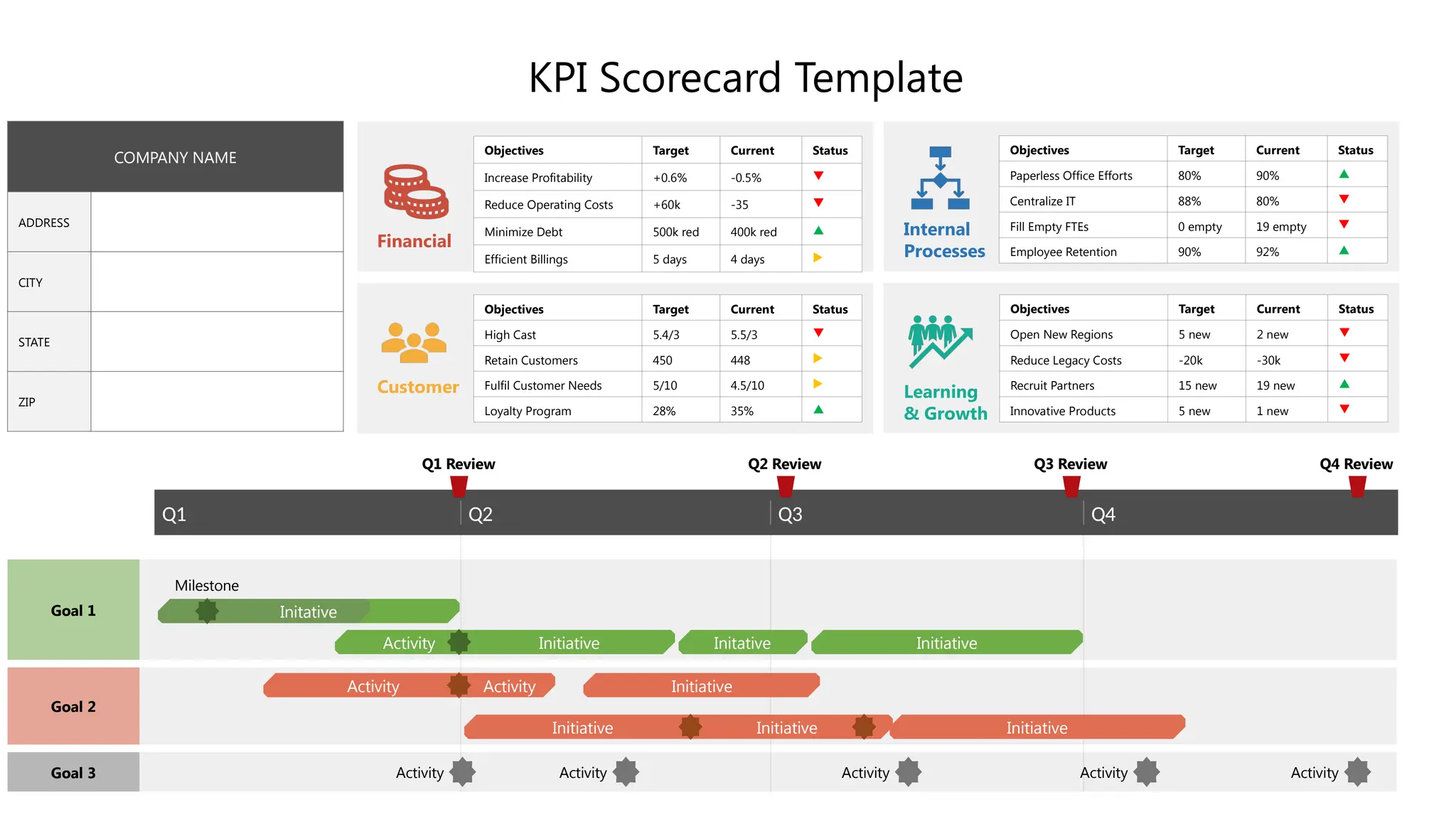 KPI Scorecard Template

| COMPANY NAME | |
|---|---|
| ADDRESS | |
| CITY | |
| STATE | |
| ZIP | |

Financial

| Objectives | Target | Current | Status |
|---|---|---|---|
| Increase Profitability | +0.6% | -0.5% | ▼ |
| Reduce Operating Costs | +60k | -35 | ▼ |
| Minimize Debt | 500k red | 400k red | ▲ |
| Efficient Billings | 5 days | 4 days | ▶ |

Internal Processes

| Objectives | Target | Current | Status |
|---|---|---|---|
| Paperless Office Efforts | 80% | 90% | ▲ |
| Centralize IT | 88% | 80% | ▼ |
| Fill Empty FTEs | 0 empty | 19 empty | ▼ |
| Employee Retention | 90% | 92% | ▲ |

Customer

| Objectives | Target | Current | Status |
|---|---|---|---|
| High Cast | 5.4/3 | 5.5/3 | ▼ |
| Retain Customers | 450 | 448 | ▶ |
| Fulfil Customer Needs | 5/10 | 4.5/10 | ▶ |
| Loyalty Program | 28% | 35% | ▲ |

Learning & Growth

| Objectives | Target | Current | Status |
|---|---|---|---|
| Open New Regions | 5 new | 2 new | ▼ |
| Reduce Legacy Costs | -20k | -30k | ▼ |
| Recruit Partners | 15 new | 19 new | ▲ |
| Innovative Products | 5 new | 1 new | ▼ |

Q1 Review Q2 Review Q3 Review Q4 Review

Q1 Q2 Q3 Q4

Goal 1
Milestone
Initative
Activity Initiative Initative Initiative

Goal 2
Activity Activity Initiative
Initiative Initiative Initiative

Goal 3
Activity Activity Activity Activity Activity